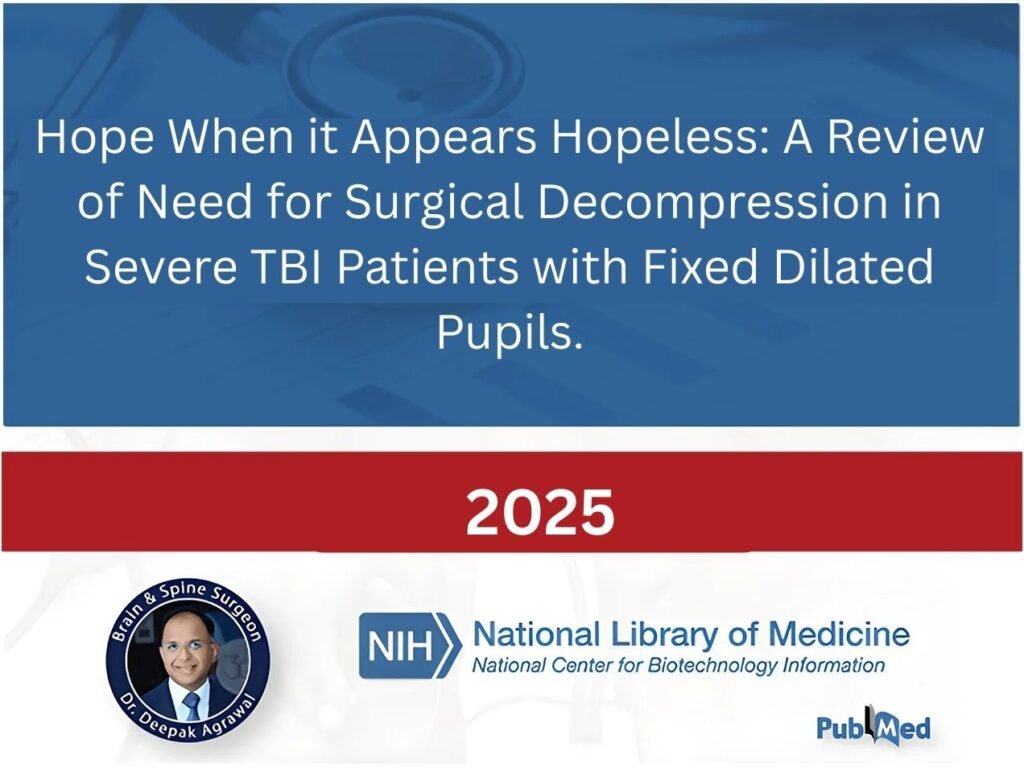 Hope When it Appears Hopeless: A Review of Need for Surgical Decompression in Severe TBI Patients with Fixed Dilated Pupils.

2025

Brain & Spine Surgeon
Dr. Deepak Agrawal

NIH National Library of Medicine
National Center for Biotechnology Information

PubMed